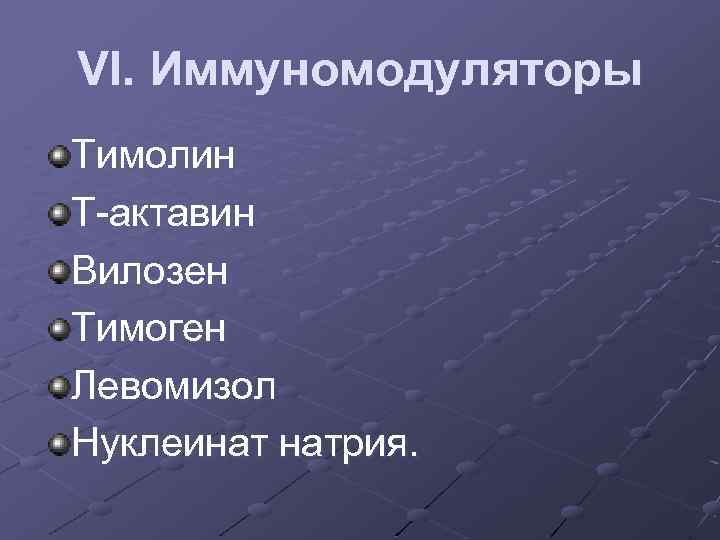 VI. Иммуномодуляторы

Тимолин
Т-актавин
Вилозен
Тимоген
Левомизол
Нуклеинат натрия.